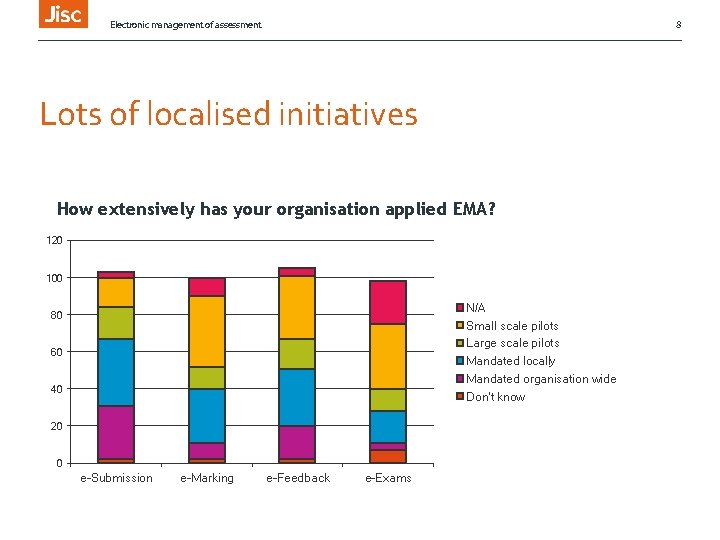 Jisc

Electronic management of assessment

8

Lots of localised initiatives

How extensively has your organisation applied EMA?

120
100
80
60
40
20
0

e-Submission
e-Marking
e-Feedback
e-Exams

N/A
Small scale pilots
Large scale pilots
Mandated locally
Mandated organisation wide
Don't know